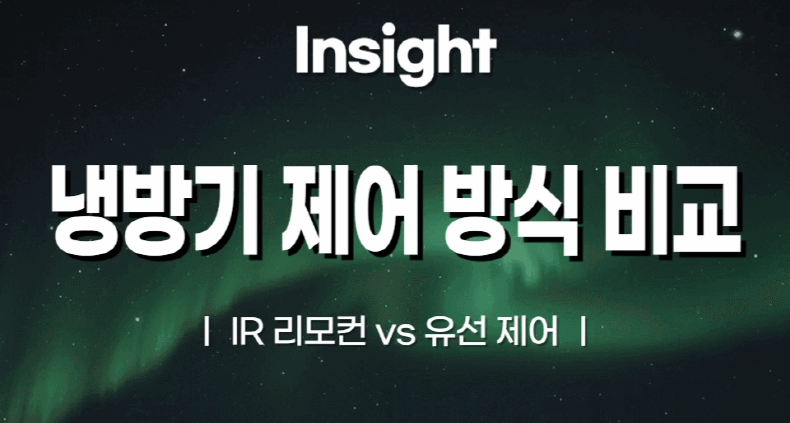 Insight

냉방기 제어 방식 비교

| IR 리모컨 vs 유선 제어 |